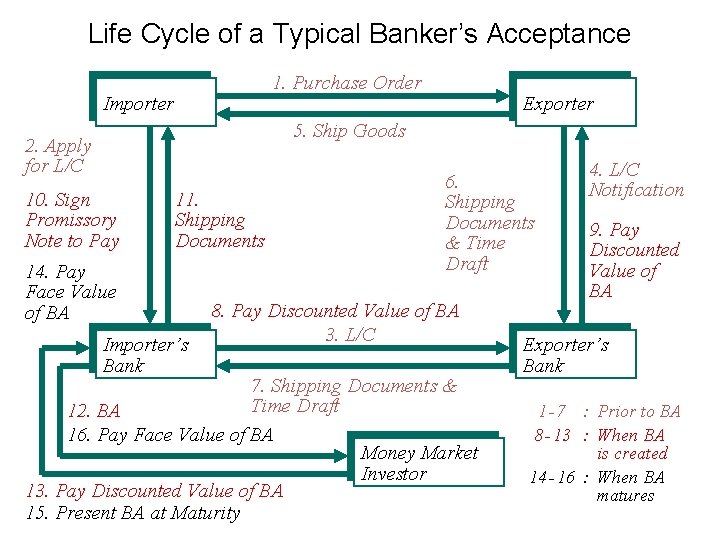 Life Cycle of a Typical Banker's Acceptance

Importer

1. Purchase Order

Exporter

5. Ship Goods

2. Apply for L/C

10. Sign Promissory Note to Pay

14. Pay Face Value of BA

11. Shipping Documents

6. Shipping Documents & Time Draft

4. L/C Notification

9. Pay Discounted Value of BA

8. Pay Discounted Value of BA

Importer's Bank

3. L/C

Exporter's Bank

7. Shipping Documents & Time Draft

12. BA

16. Pay Face Value of BA

Money Market Investor

13. Pay Discounted Value of BA

15. Present BA at Maturity

1-7 : Prior to BA

8-13 : When BA is created

14-16 : When BA matures